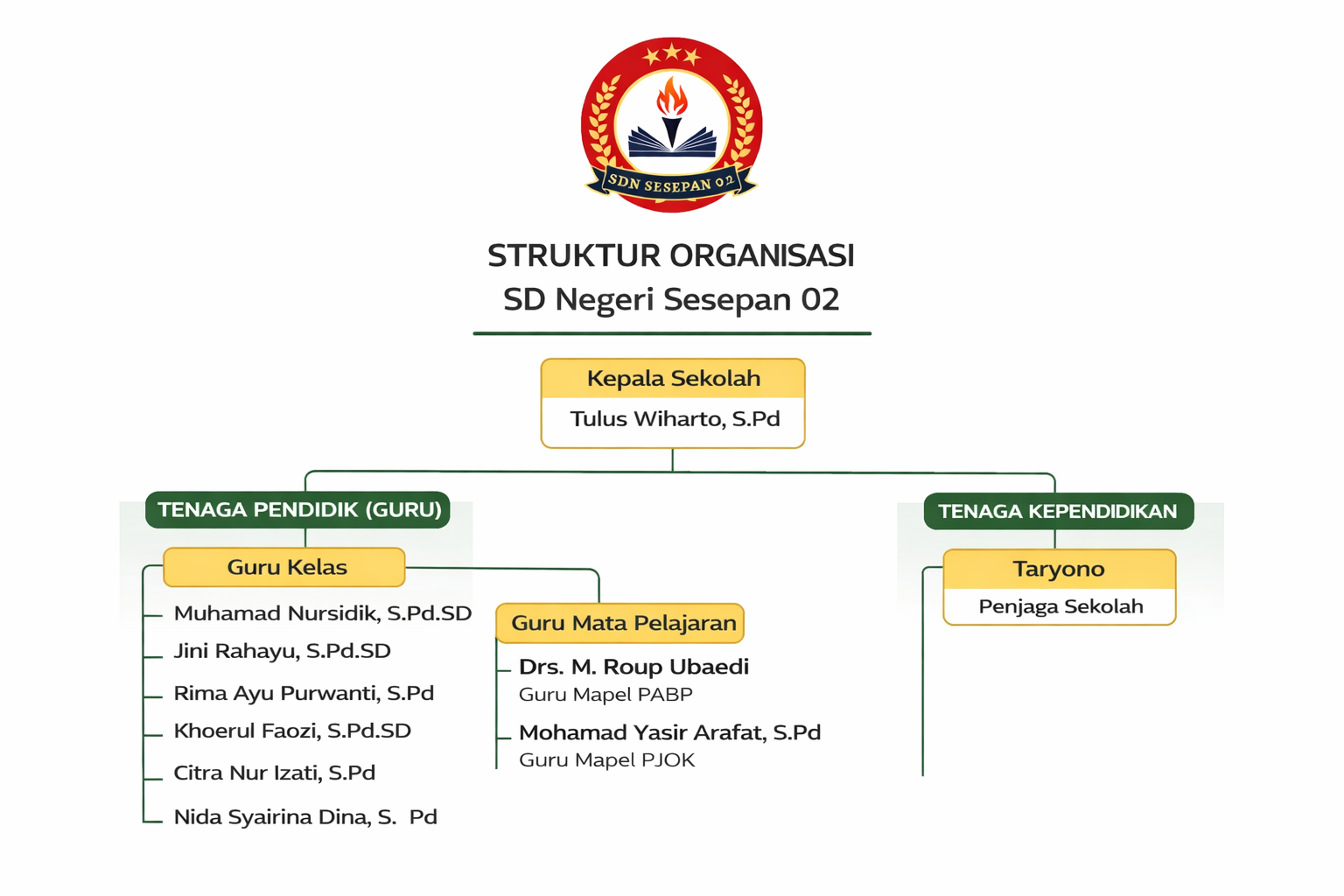 SDN SESEPAN 02

STRUKTUR ORGANISASI
SD Negeri Sesepan 02

Kepala Sekolah
Tulus Wiharto, S.Pd

TENAGA PENDIDIK (GURU)

Guru Kelas
Muhamad Nursidik, S.Pd.SD
Jini Rahayu, S.Pd.SD
Rima Ayu Purwanti, S.Pd
Khoerul Faozi, S.Pd.SD
Citra Nur Izati, S.Pd
Nida Syairina Dina, S. Pd

Guru Mata Pelajaran
Drs. M. Roup Ubaedi
Guru Mapel PABP
Mohamad Yasir Arafat, S.Pd
Guru Mapel PJOK

TENAGA KEPENDIDIKAN

Taryono
Penjaga Sekolah